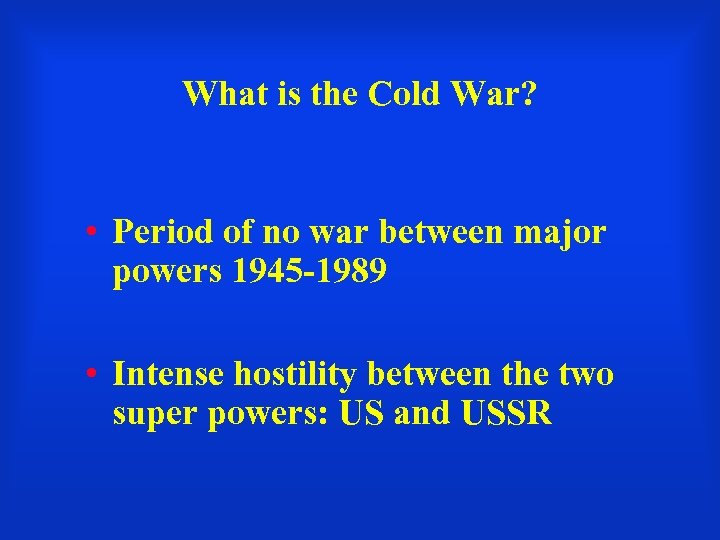 What is the Cold War?

• Period of no war between major powers 1945-1989

• Intense hostility between the two super powers: US and USSR